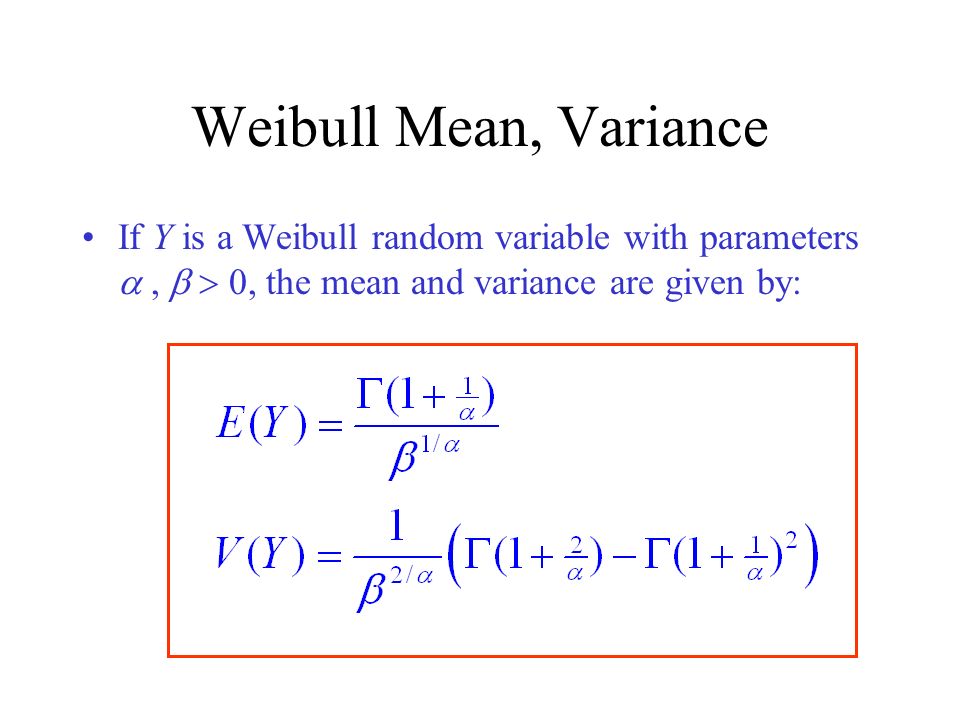 Weibull Mean, Variance

• If $Y$ is a Weibull random variable with parameters $\alpha$ , $\beta > 0$, the mean and variance are given by:

$E(Y) = \frac{\Gamma(1+\frac{1}{\alpha})}{\beta^{1/\alpha}}$

$V(Y) = \frac{1}{\beta^{2/\alpha}}\left(\Gamma(1+\frac{2}{\alpha}) - \Gamma(1+\frac{1}{\alpha})^2\right)$